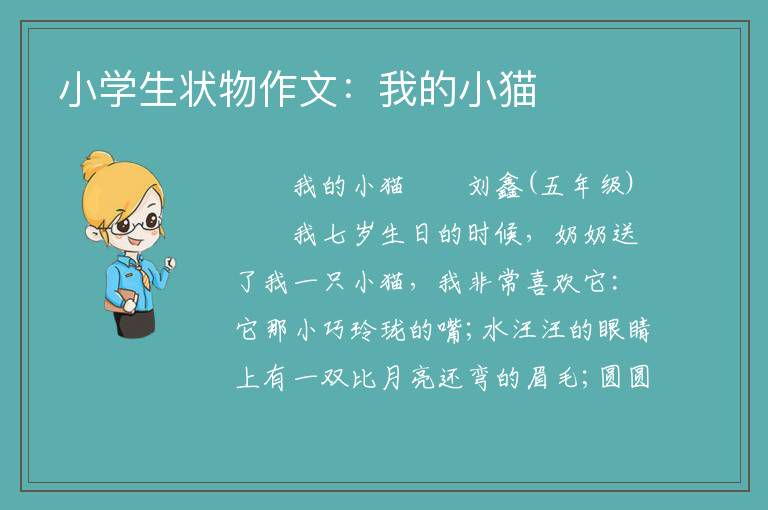 小学生状物作文：我的小猫

我的小猫　　刘鑫(五年级)

我七岁生日的时候，奶奶送了我一只小猫，我非常喜欢它：它那小巧玲珑的嘴；水汪汪的眼睛上有一双比月亮还弯的眉毛；圆圆